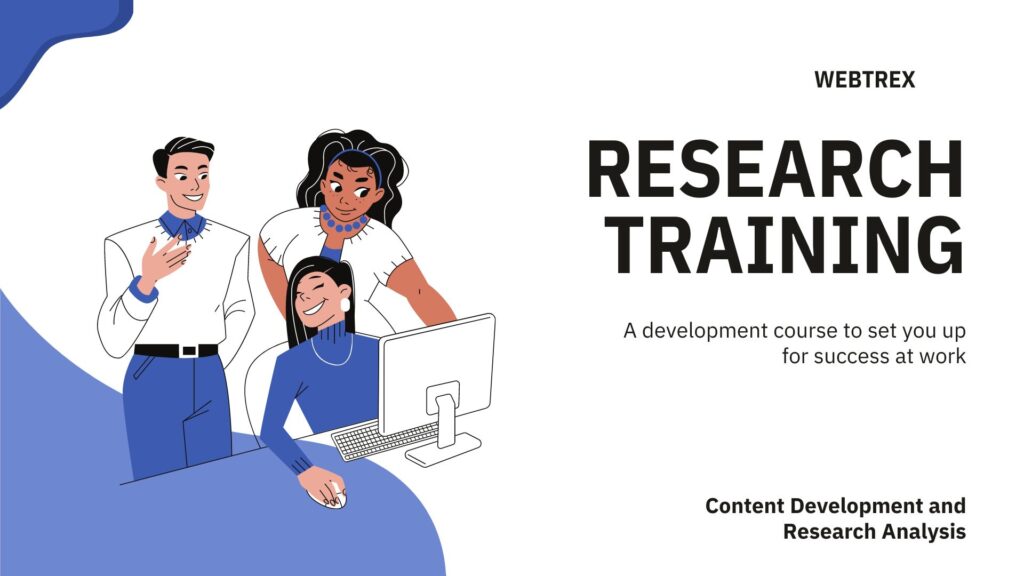 WEBTREX

RESEARCH TRAINING

A development course to set you up for success at work

Content Development and Research Analysis